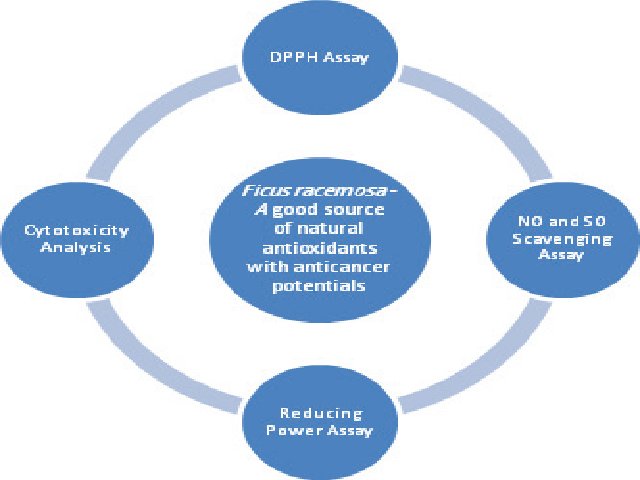 DPPH Assay

Cytotoxicity Analysis

Ficus racemosa- A good source of natural antioxidants with anticancer potentials

NO and SO Scavenging Assay

Reducing Power Assay